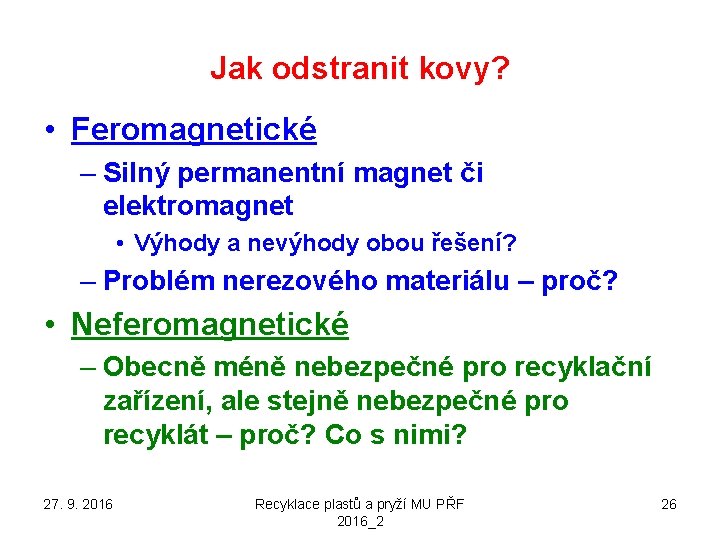 Jak odstranit kovy?

• Feromagnetické

– Silný permanentní magnet či elektromagnet

• Výhody a nevýhody obou řešení?

– Problém nerezového materiálu – proč?

• Neferomagnetické

– Obecně méně nebezpečné pro recyklační zařízení, ale stejně nebezpečné pro recyklát – proč? Co s nimi?

27. 9. 2016

Recyklace plastů a pryží MU PŘF 2016_2

26